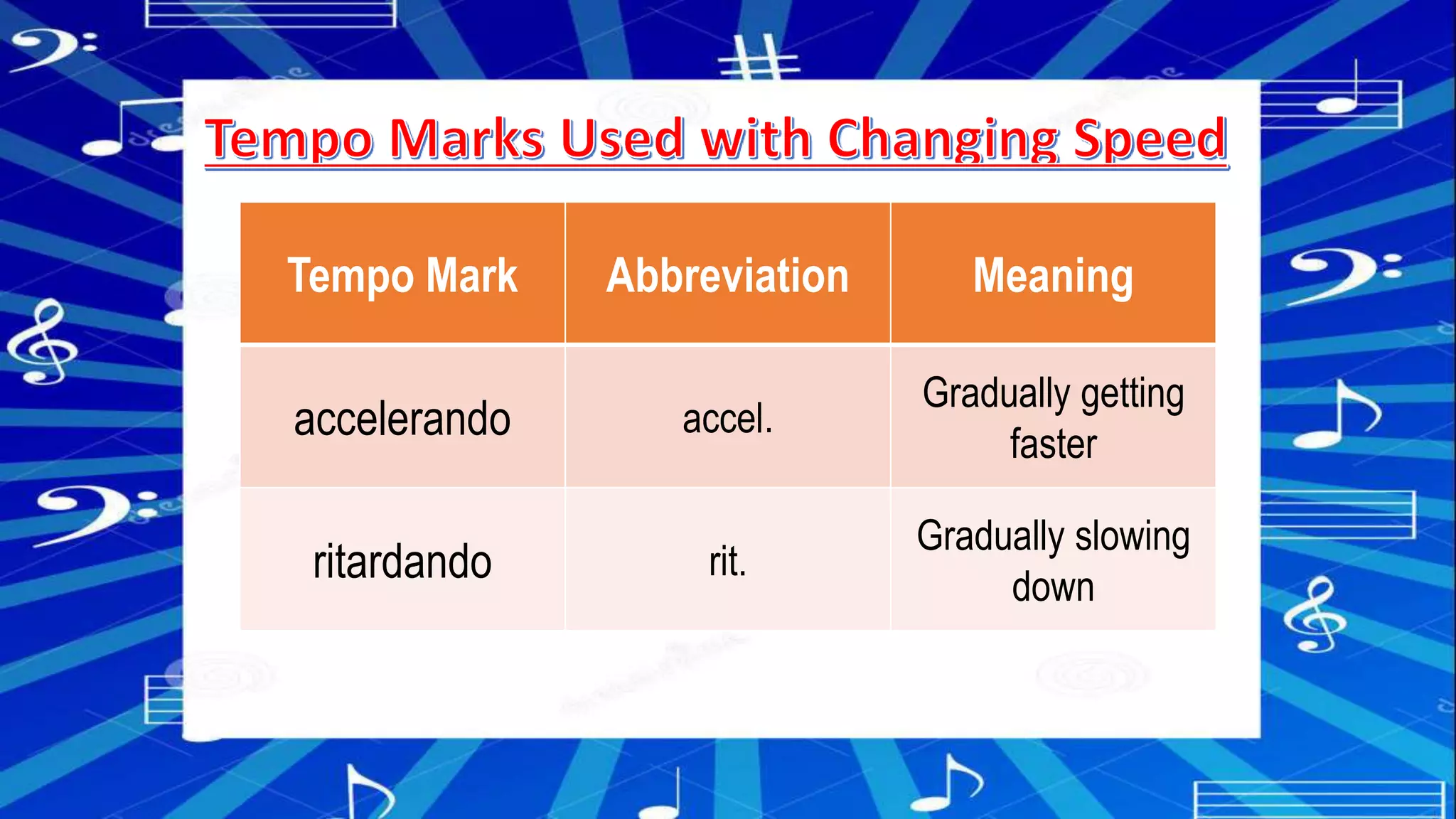 Tempo Marks Used with Changing Speed

| Tempo Mark | Abbreviation | Meaning |
|---|---|---|
| accelerando | accel. | Gradually getting faster |
| ritardando | rit. | Gradually slowing down |